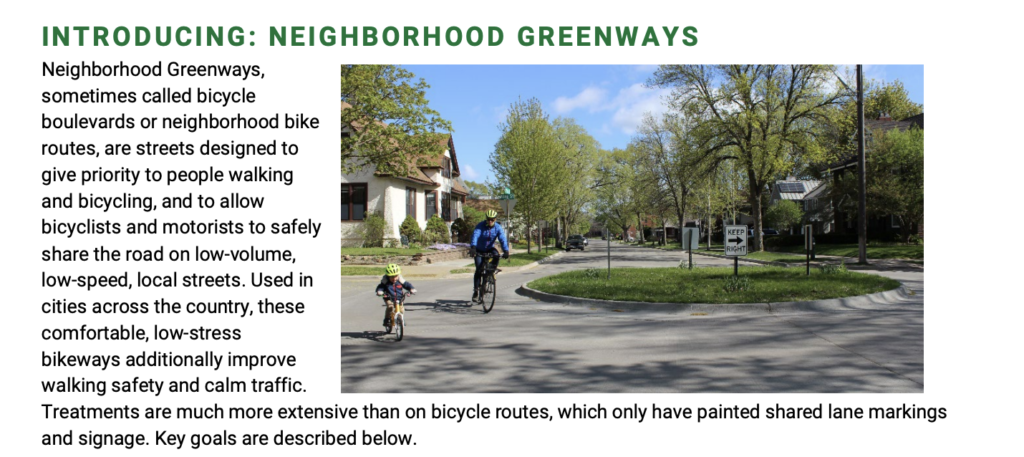 INTRODUCING: NEIGHBORHOOD GREENWAYS

Neighborhood Greenways, sometimes called bicycle boulevards or neighborhood bike routes, are streets designed to give priority to people walking and bicycling, and to allow bicyclists and motorists to safely share the road on low-volume, low-speed, local streets. Used in cities across the country, these comfortable, low-stress bikeways additionally improve walking safety and calm traffic. Treatments are much more extensive than on bicycle routes, which only have painted shared lane markings and signage. Key goals are described below.

KEEP RIGHT